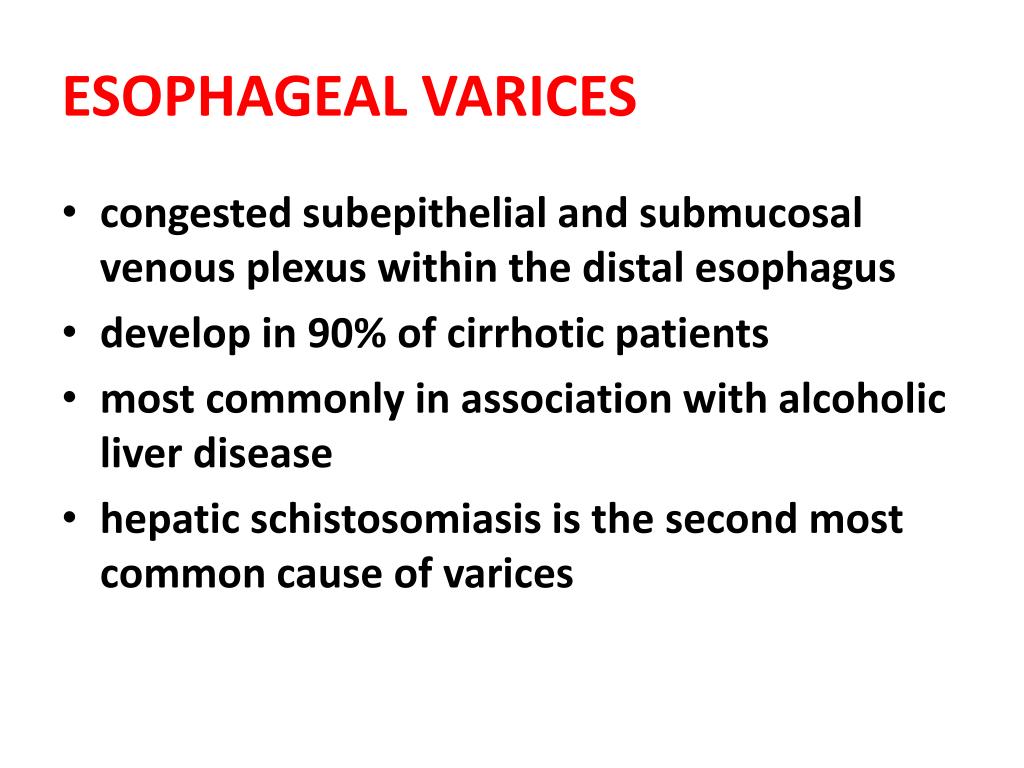 ESOPHAGEAL VARICES

• congested subepithelial and submucosal venous plexus within the distal esophagus
• develop in 90% of cirrhotic patients
• most commonly in association with alcoholic liver disease
• hepatic schistosomiasis is the second most common cause of varices